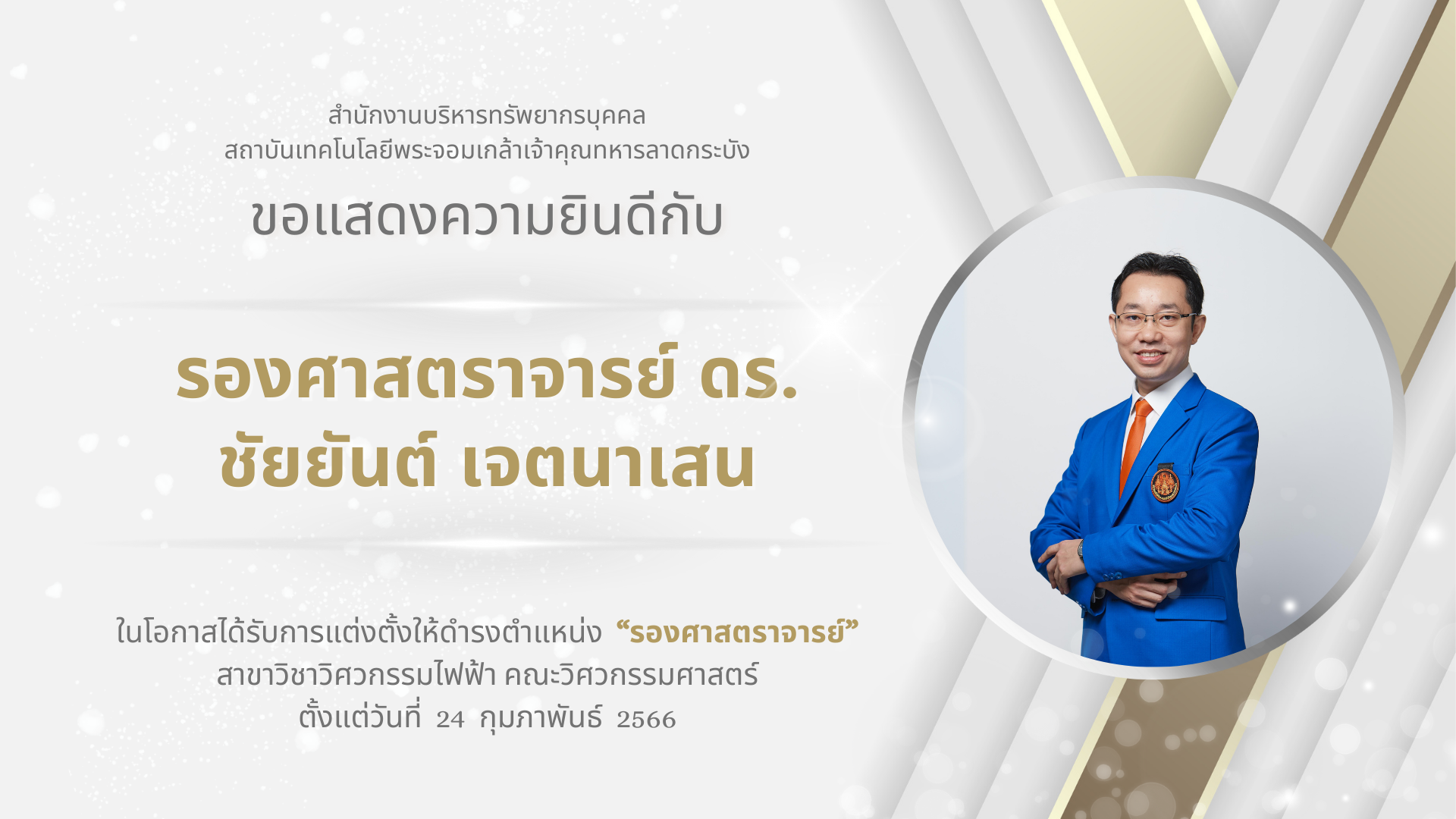 สำนักงานบริหารทรัพยากรบุคคล
สถาบันเทคโนโลยีพระจอมเกล้าเจ้าคุณทหารลาดกระบัง

ขอแสดงความยินดีกับ

รองศาสตราจารย์ ดร.
ชัยยันต์ เจตนาเสน

ในโอกาสได้รับการแต่งตั้งให้ดำรงตำแหน่ง “รองศาสตราจารย์”
สาขาวิชาวิศวกรรมไฟฟ้า คณะวิศวกรรมศาสตร์
ตั้งแต่วันที่ 24 กุมภาพันธ์ 2566